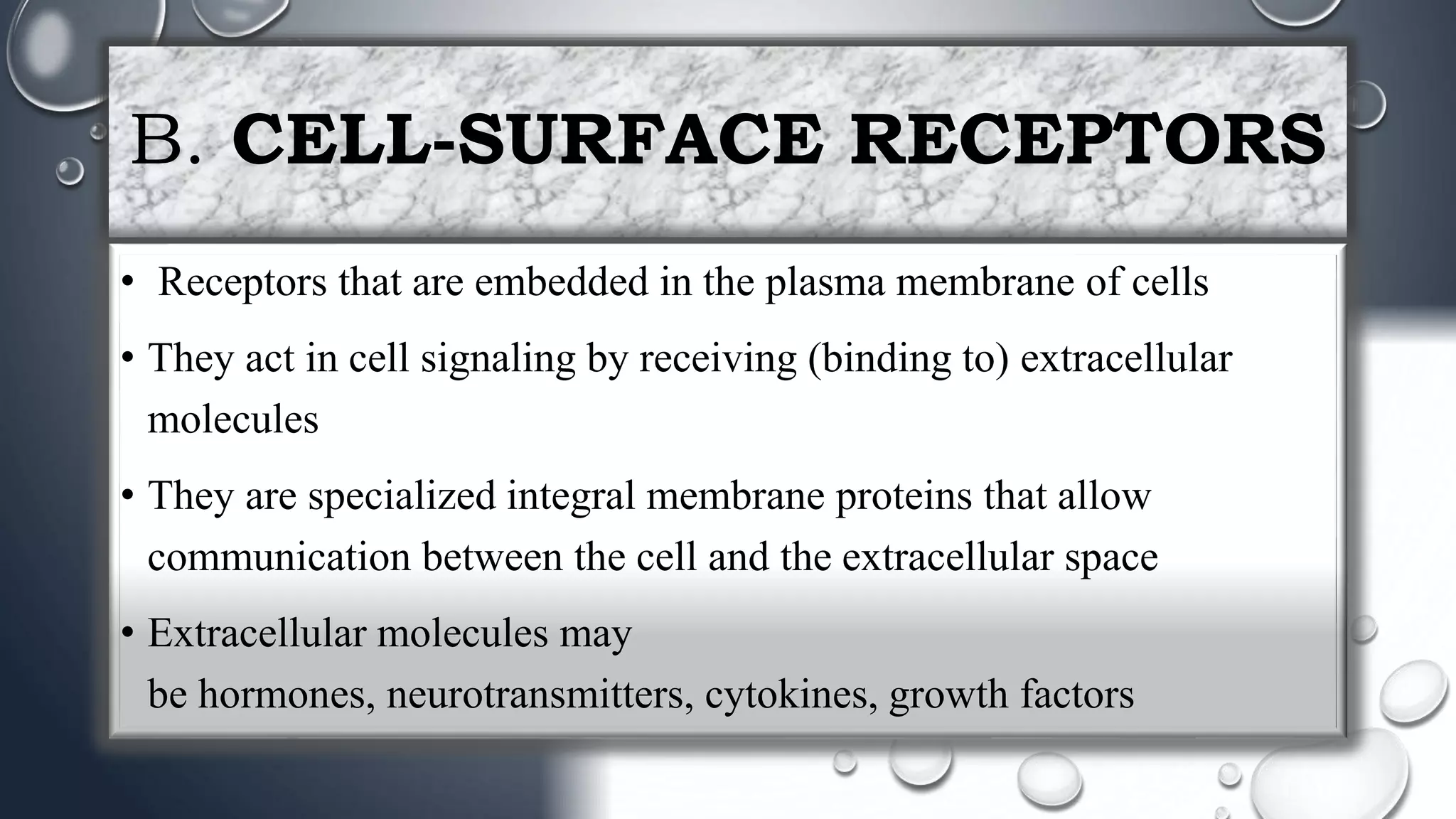 B. CELL-SURFACE RECEPTORS

• Receptors that are embedded in the plasma membrane of cells

• They act in cell signaling by receiving (binding to) extracellular molecules

• They are specialized integral membrane proteins that allow communication between the cell and the extracellular space

• Extracellular molecules may be hormones, neurotransmitters, cytokines, growth factors